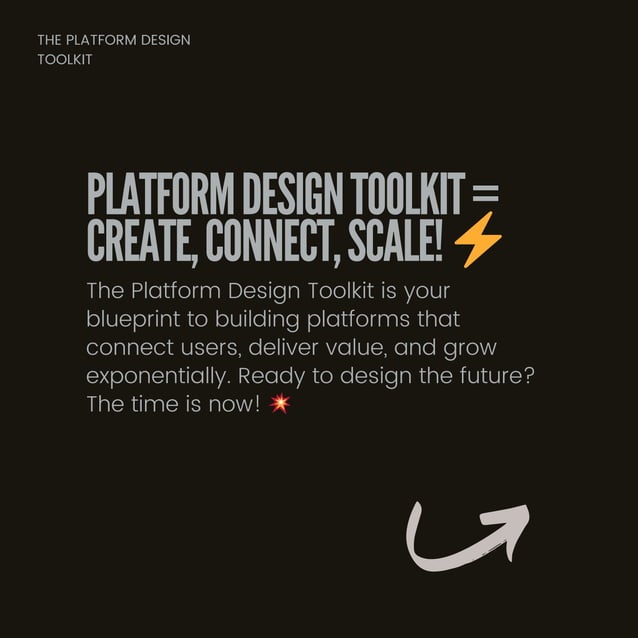 THE PLATFORM DESIGN TOOLKIT

PLATFORM DESIGN TOOLKIT = CREATE, CONNECT, SCALE! ⚡

The Platform Design Toolkit is your blueprint to building platforms that connect users, deliver value, and grow exponentially. Ready to design the future? The time is now! 💥